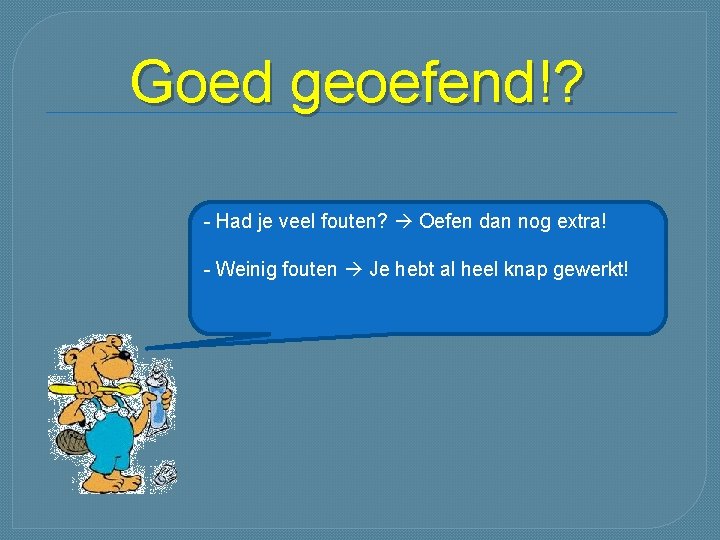 Goed geoefend!?

- Had je veel fouten? → Oefen dan nog extra!

- Weinig fouten → Je hebt al heel knap gewerkt!